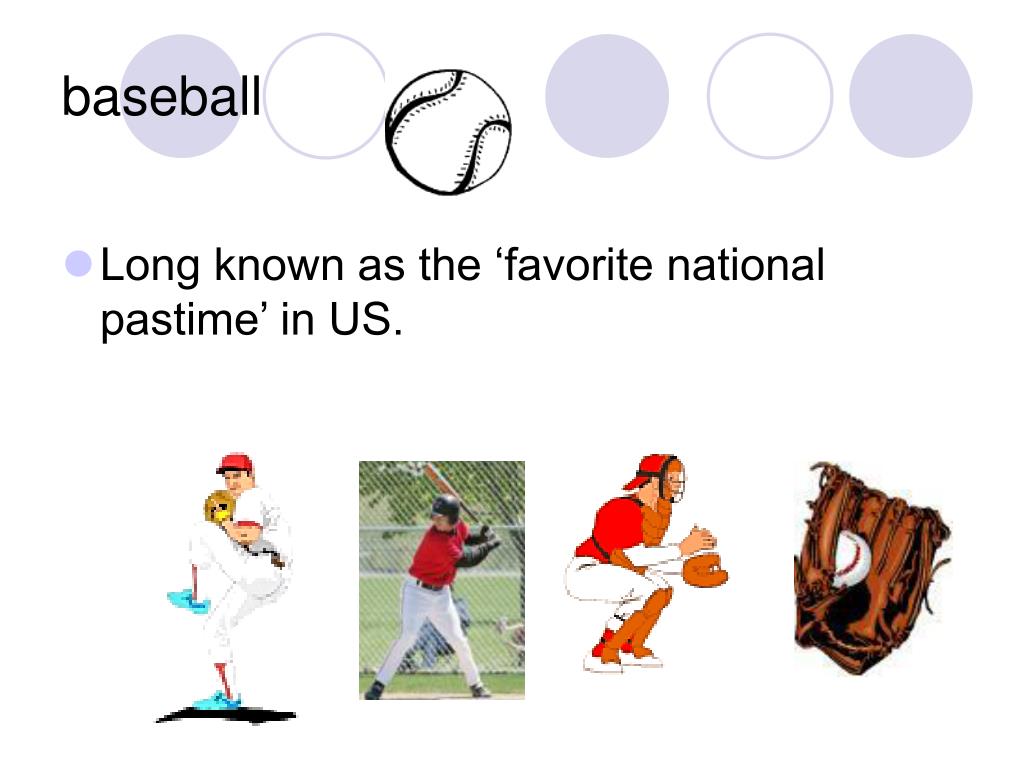 baseball

Long known as the ‘favorite national pastime’ in US.